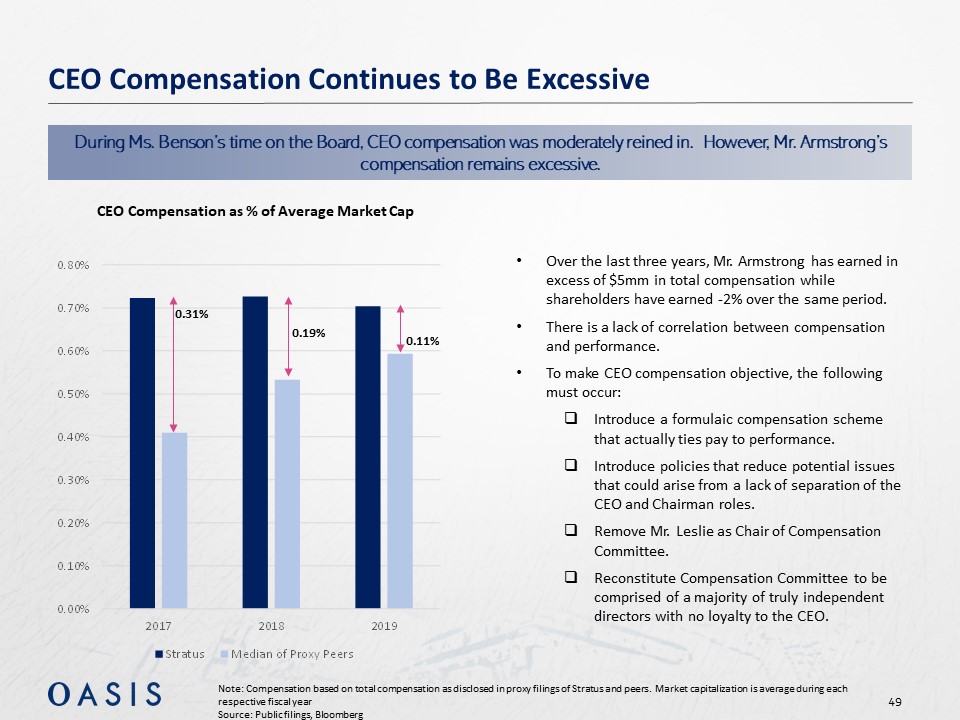 CEO Compensation Continues to Be Excessive

During Ms. Benson's time on the Board, CEO compensation was moderately reined in. However, Mr. Armstrong's compensation remains excessive.

CEO Compensation as % of Average Market Cap

0.80%
0.70%
0.60%
0.50%
0.40%
0.30%
0.20%
0.10%
0.00%

0.31%
0.19%
0.11%

2017
2018
2019

Stratus Median of Proxy Peers

• Over the last three years, Mr. Armstrong has earned in excess of $5mm in total compensation while shareholders have earned -2% over the same period.

• There is a lack of correlation between compensation and performance.

• To make CEO compensation objective, the following must occur:

❑ Introduce a formulaic compensation scheme that actually ties pay to performance.

❑ Introduce policies that reduce potential issues that could arise from a lack of separation of the CEO and Chairman roles.

❑ Remove Mr. Leslie as Chair of Compensation Committee.

❑ Reconstitute Compensation Committee to be comprised of a majority of truly independent directors with no loyalty to the CEO.

OASIS

Note: Compensation based on total compensation as disclosed in proxy filings of Stratus and peers. Market capitalization is average during each respective fiscal year
Source: Public filings, Bloomberg

49